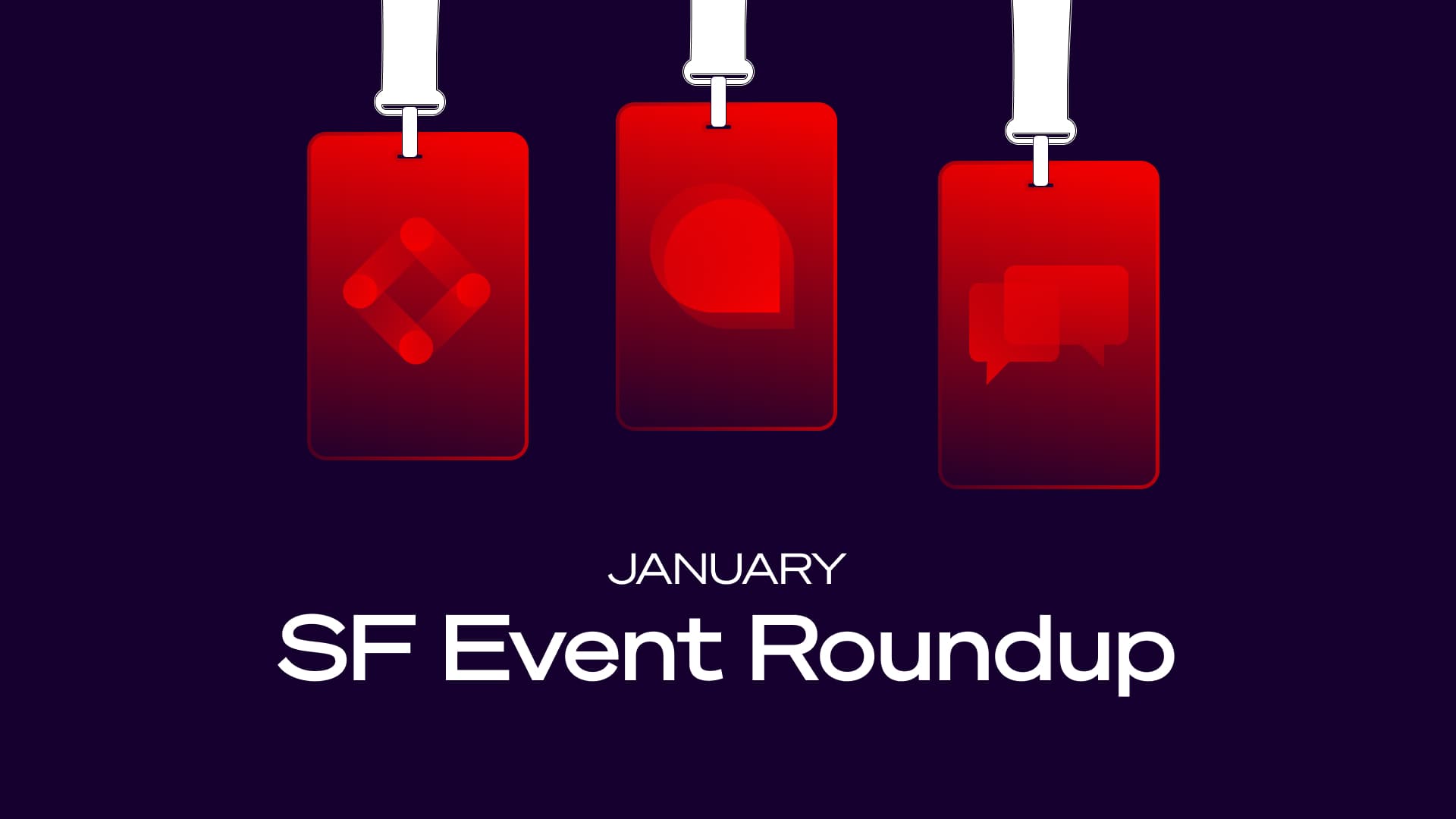 JANUARY
SF Event Roundup